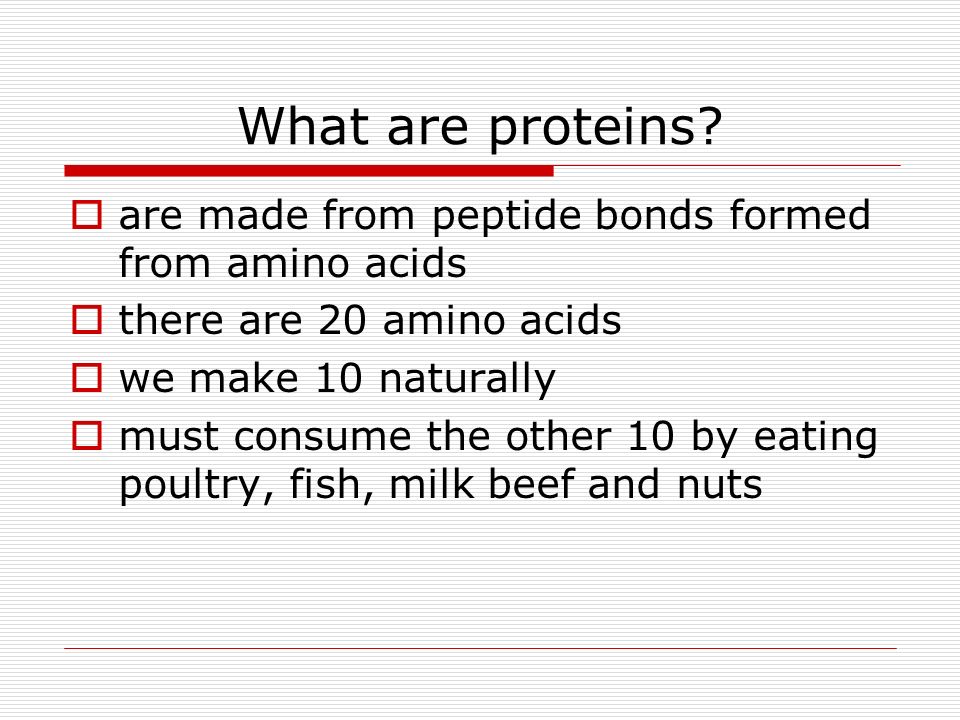 What are proteins?

- are made from peptide bonds formed from amino acids
- there are 20 amino acids
- we make 10 naturally
- must consume the other 10 by eating poultry, fish, milk beef and nuts